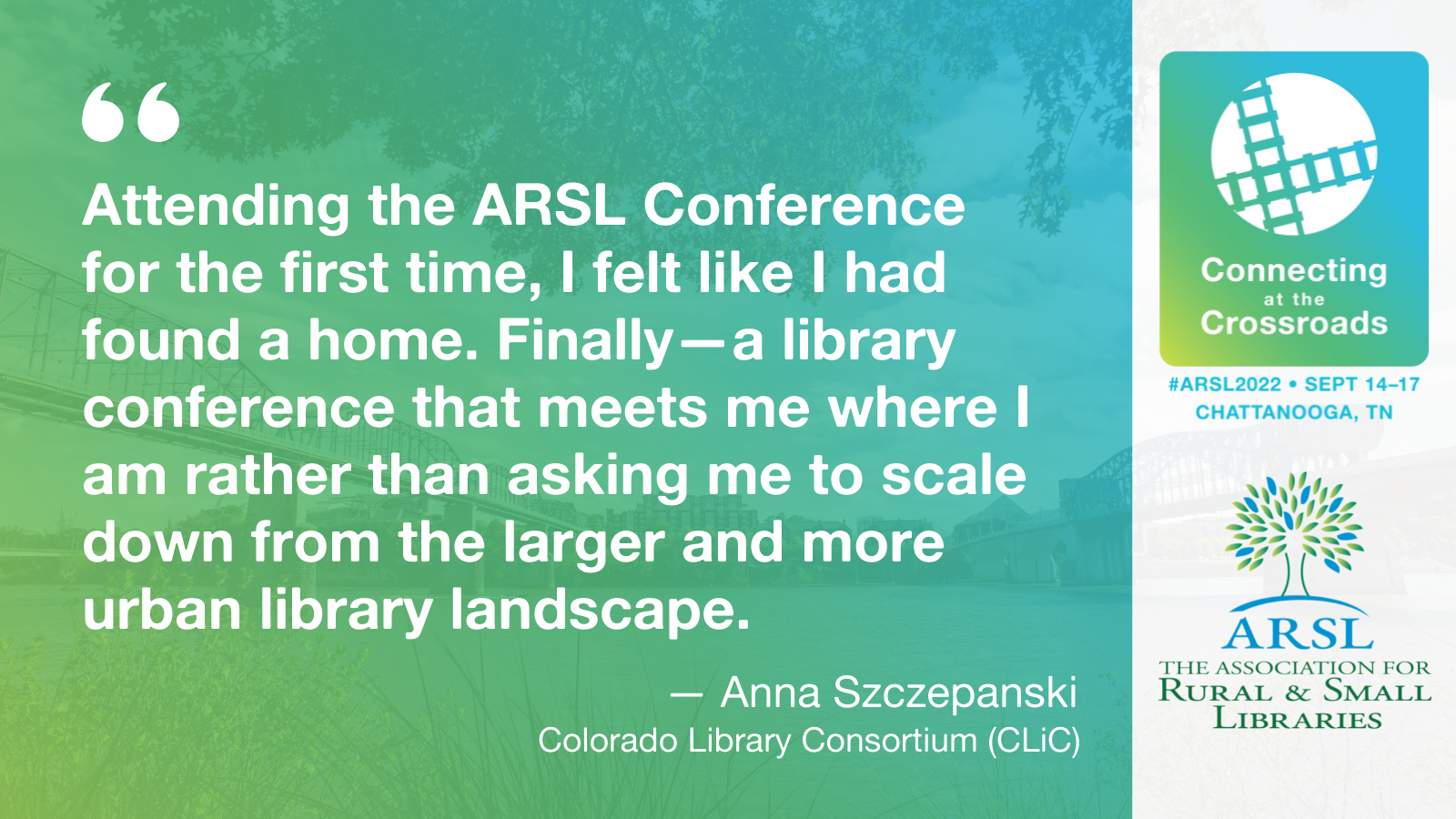 “

Attending the ARSL Conference for the first time, I felt like I had found a home. Finally—a library conference that meets me where I am rather than asking me to scale down from the larger and more urban library landscape.

— Anna Szczepanski
Colorado Library Consortium (CLiC)

Connecting at the Crossroads

#ARSL2022 • SEPT 14–17
CHATTANOOGA, TN

ARSL
THE ASSOCIATION FOR RURAL & SMALL LIBRARIES